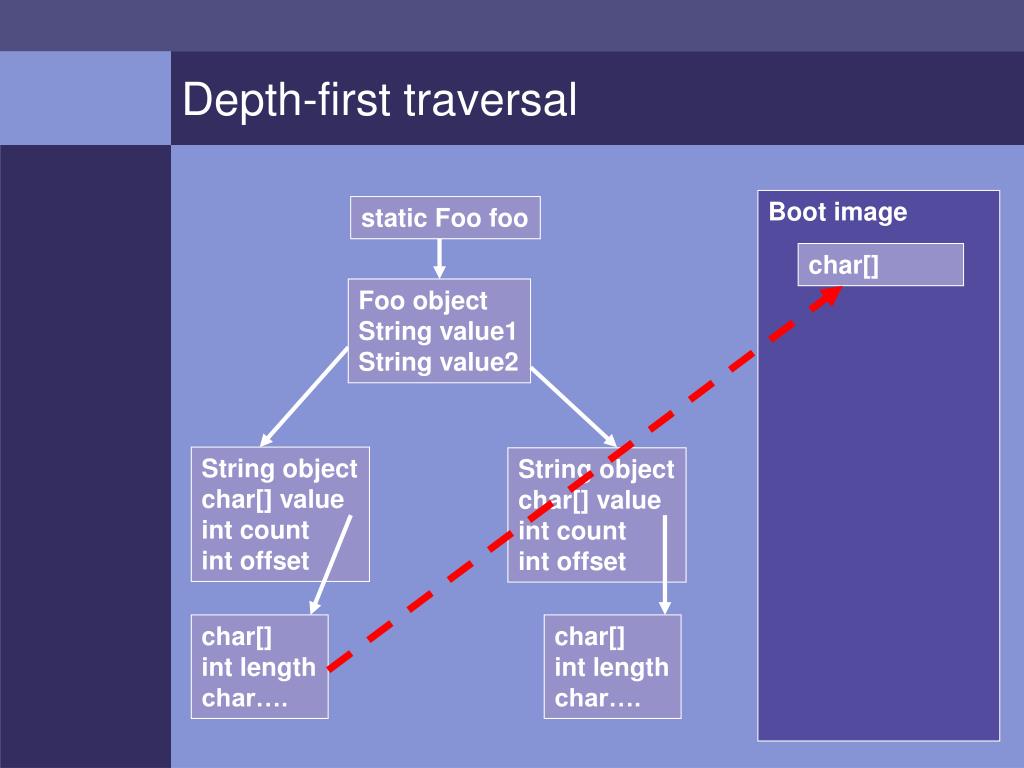 Depth-first traversal

static Foo foo

Foo object
String value1
String value2

String object
char[] value
int count
int offset

String object
char[] value
int count
int offset

char[]
int length
char….

char[]
int length
char….

Boot image

char[]